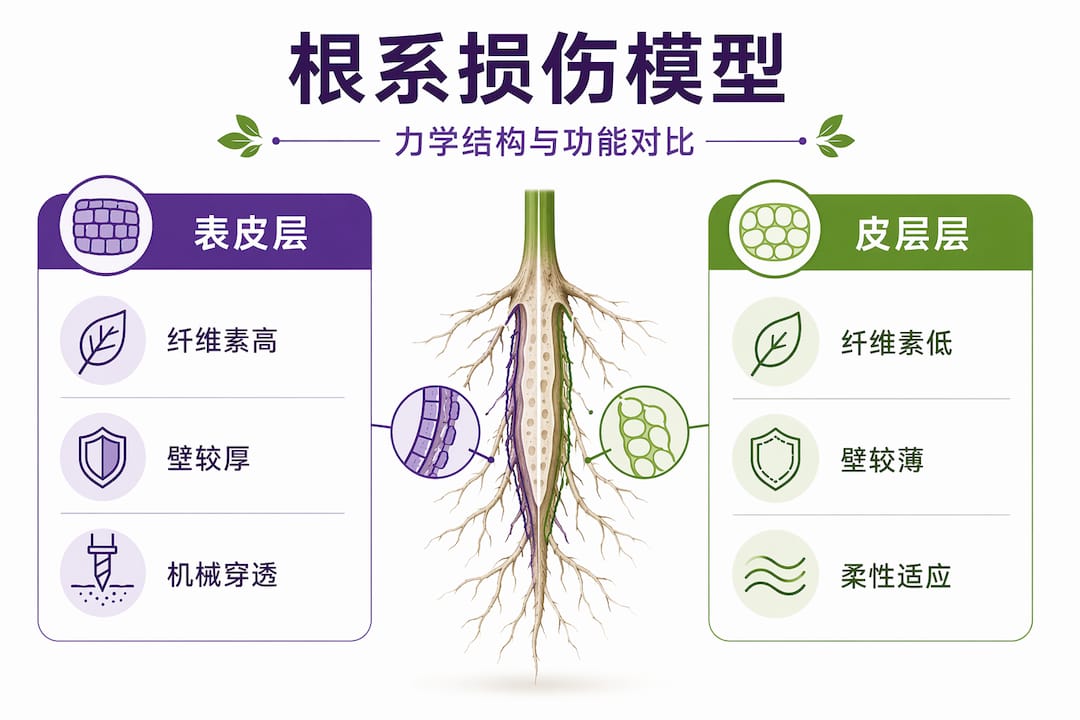 根系损伤模型

力学结构与功能对比

表皮层

纤维素高

壁较厚

机械穿透

皮层层

纤维素低

壁较薄

柔性适应